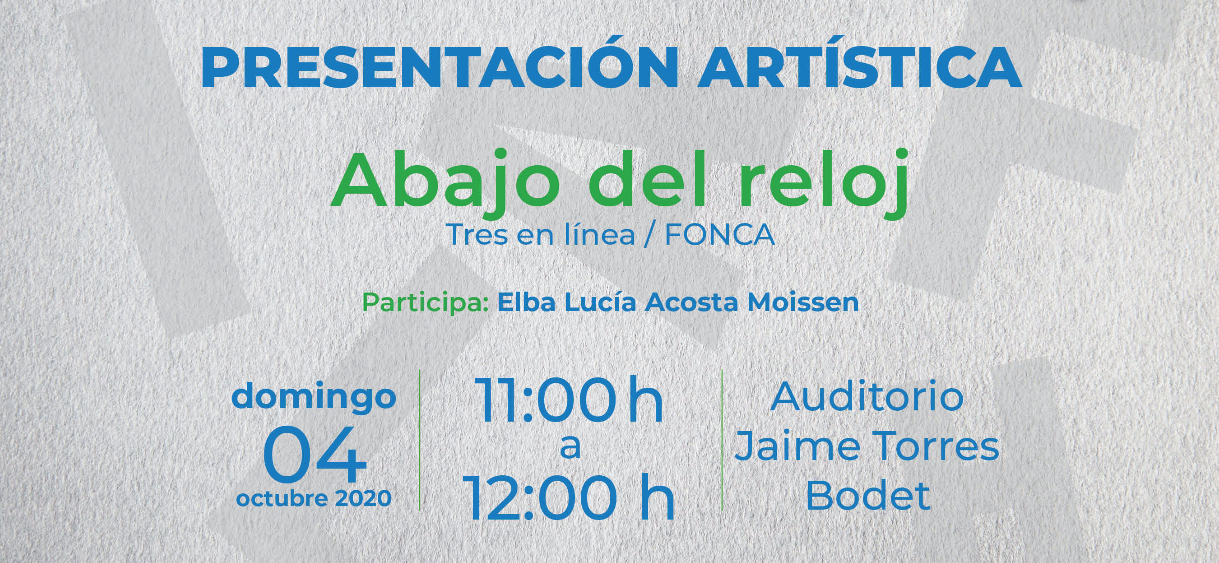 PRESENTACIÓN ARTÍSTICA

Abajo del reloj

Tres en línea / FONCA

Participa: Elba Lucía Acosta Moissen

domingo
04
octubre 2020

11:00 h
a
12:00 h

Auditorio
Jaime Torres
Bodet